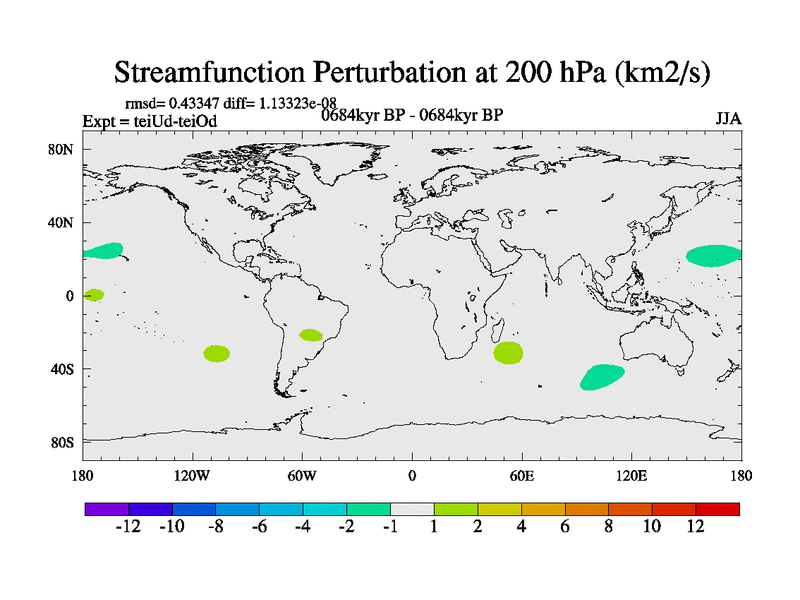 Streamfunction Perturbation at 200 hPa (km2/s)

rmsd= 0.43347 diff= 1.13323e-08
Expt = teiUd-teiOd
0684kyr BP - 0684kyr BP
JJA

80N
40N
0
40S
80S

180
120W
60W
0
60E
120E
180

-12
-10
-8
-6
-4
-2
-1
1
2
4
6
8
10
12